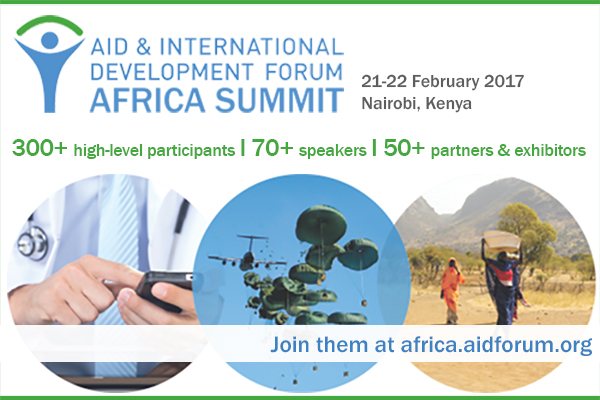 AID & INTERNATIONAL DEVELOPMENT FORUM
AFRICA SUMMIT

21-22 February 2017
Nairobi, Kenya

300+ high-level participants | 70+ speakers | 50+ partners & exhibitors

Join them at africa.aidforum.org